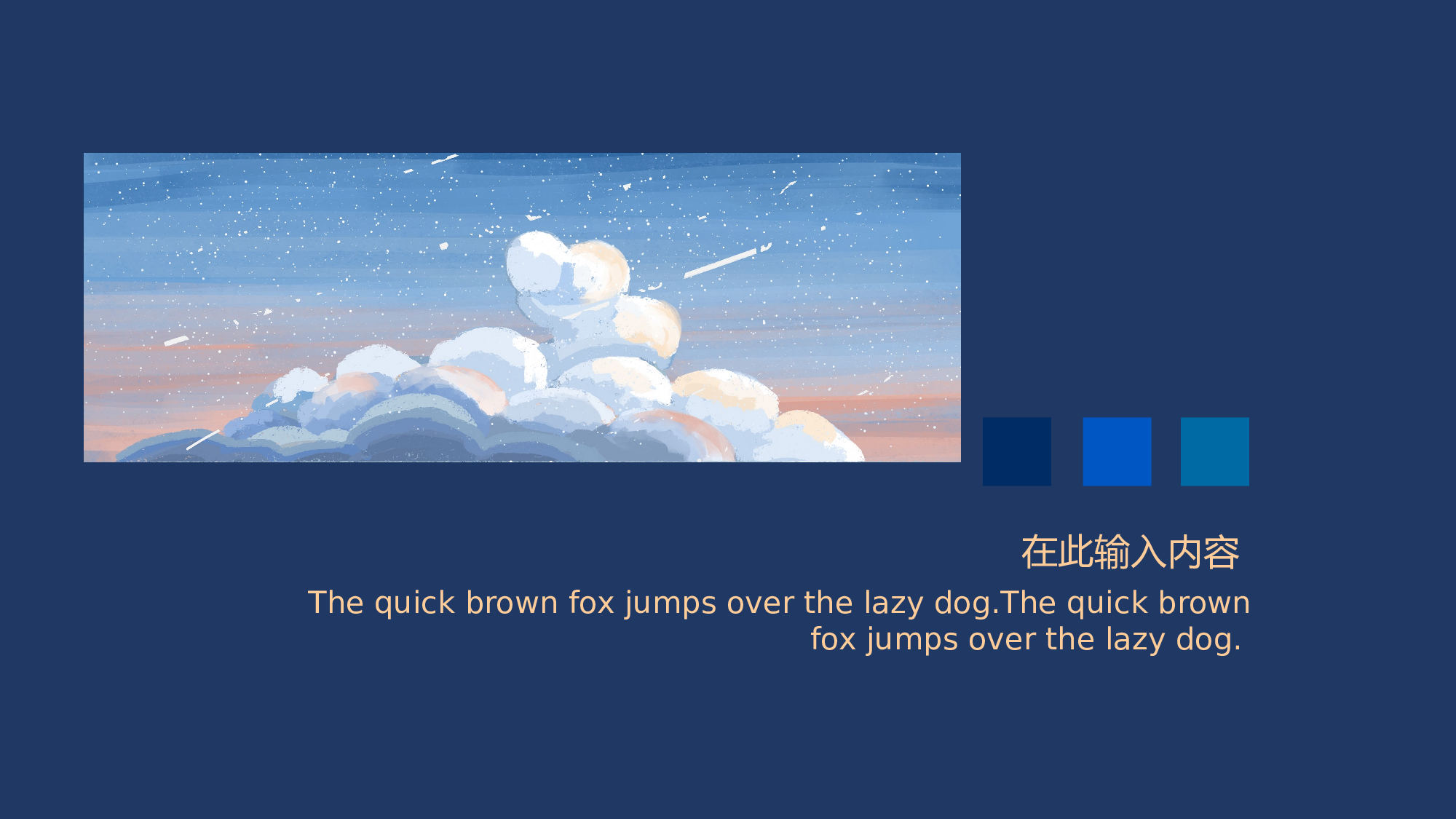 在此输入内容

The quick brown fox jumps over the lazy dog.The quick brown fox jumps over the lazy dog.